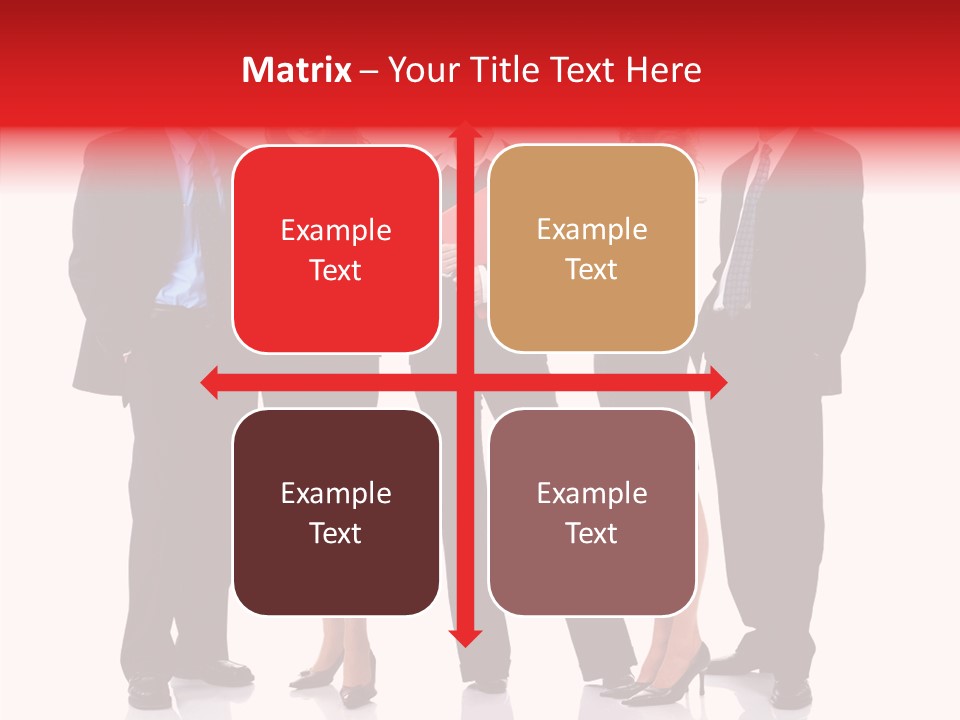 Matrix – Your Title Text Here

Example Text

Example Text

Example Text

Example Text